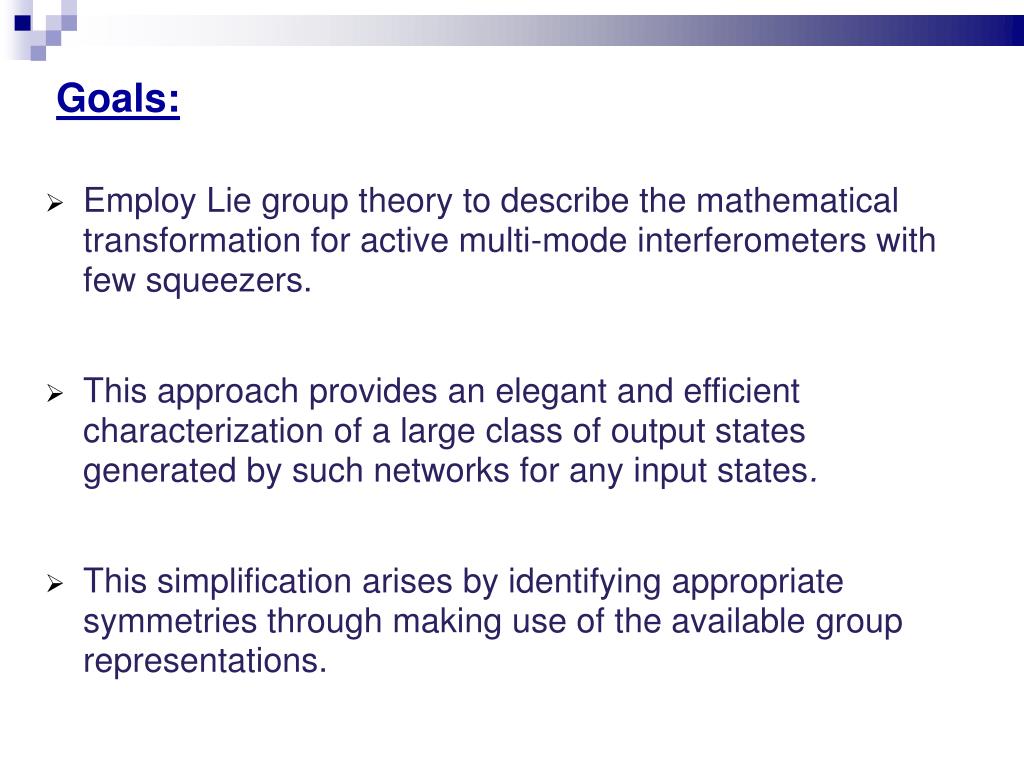 Goals:

➢ Employ Lie group theory to describe the mathematical transformation for active multi-mode interferometers with few squeezers.

➢ This approach provides an elegant and efficient characterization of a large class of output states generated by such networks for any input states.

➢ This simplification arises by identifying appropriate symmetries through making use of the available group representations.